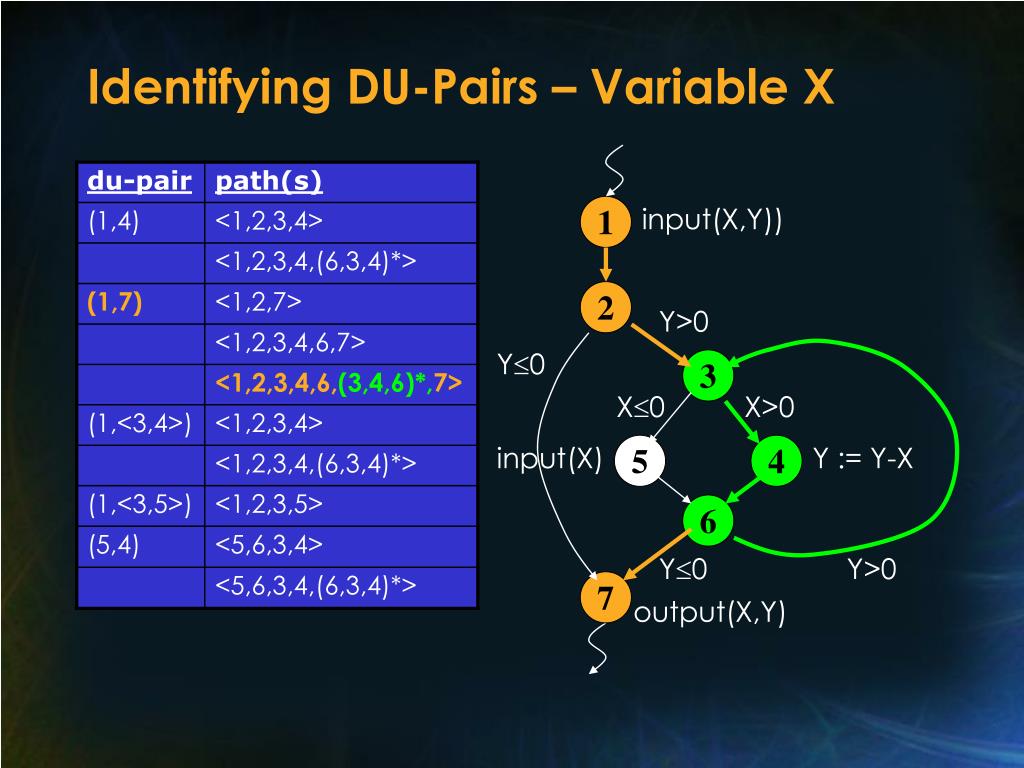 Identifying DU-Pairs – Variable X

| du-pair | path(s) |
|---|---|
| (1,4) | <1,2,3,4> |
| | <1,2,3,4,(6,3,4)*> |
| (1,7) | <1,2,7> |
| | <1,2,3,4,6,7> |
| | <1,2,3,4,6,(3,4,6)*,7> |
| (1,<3,4>) | <1,2,3,4> |
| | <1,2,3,4,(6,3,4)*> |
| (1,<3,5>) | <1,2,3,5> |
| (5,4) | <5,6,3,4> |
| | <5,6,3,4,(6,3,4)*> |

1 input(X,Y))
2
Y>0
Y≤0
3
X≤0
X>0
input(X)
5
4
Y := Y-X
6
Y≤0
Y>0
7
output(X,Y)